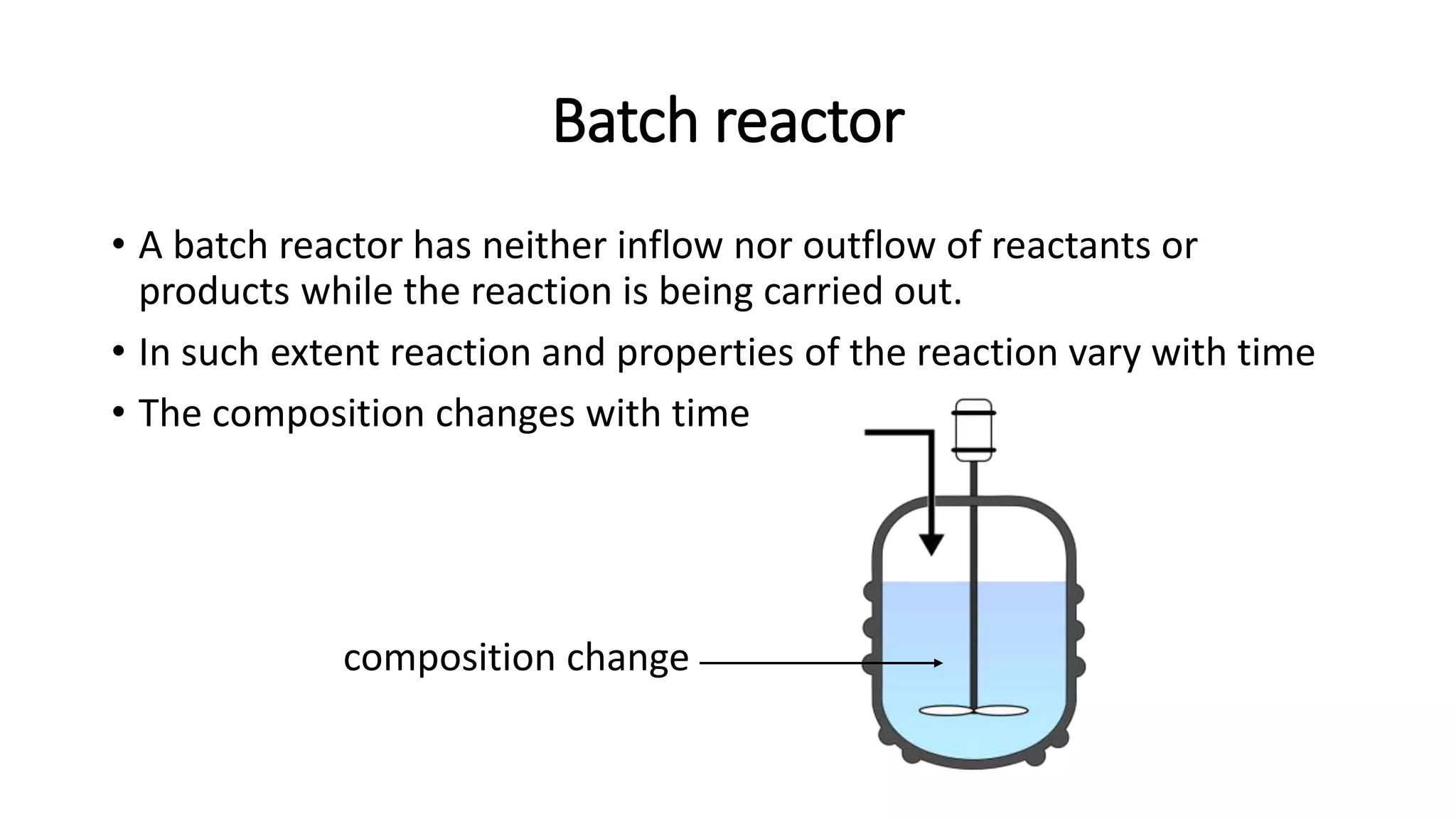 Batch reactor

• A batch reactor has neither inflow nor outflow of reactants or products while the reaction is being carried out.

• In such extent reaction and properties of the reaction vary with time

• The composition changes with time

composition change